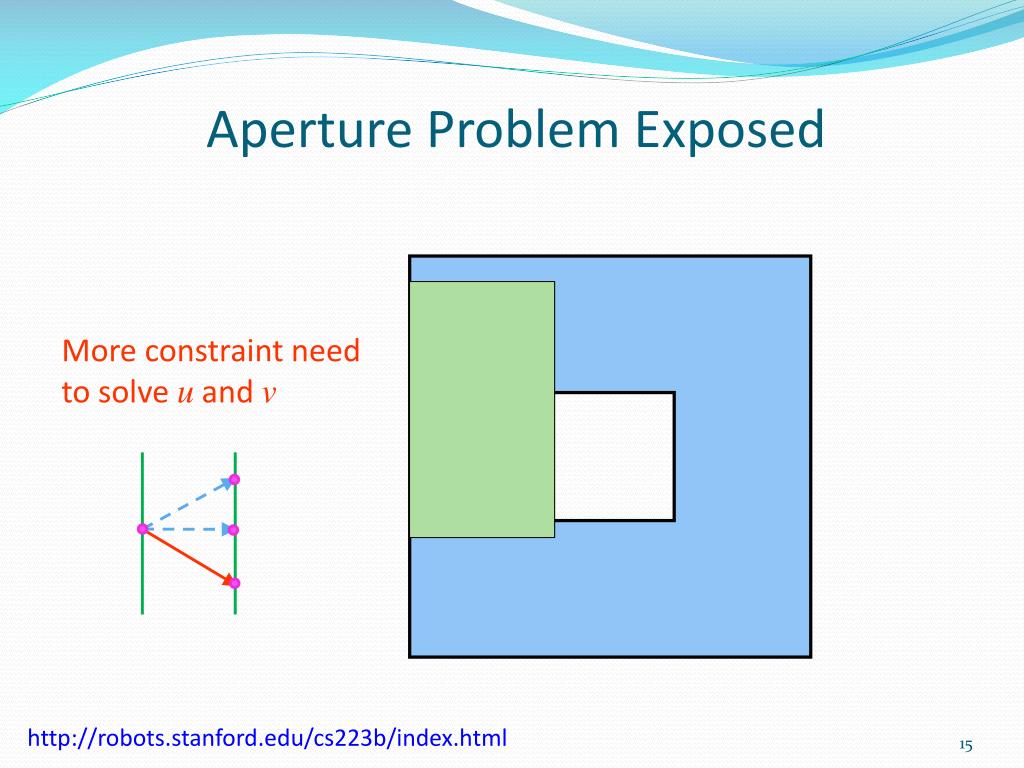 Aperture Problem Exposed

More constraint need to solve $u$ and $v$

http://robots.stanford.edu/cs223b/index.html

15